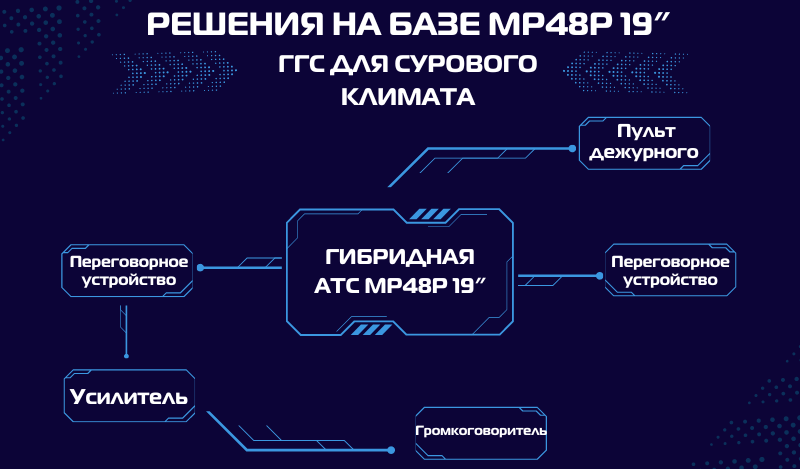 РЕШЕНИЯ НА БАЗЕ МР48Р 19″

ГГС ДЛЯ СУРОВОГО КЛИМАТА

Пульт дежурного

Переговорное устройство

ГИБРИДНАЯ АТС МР48Р 19″

Переговорное устройство

Усилитель

Громкоговоритель